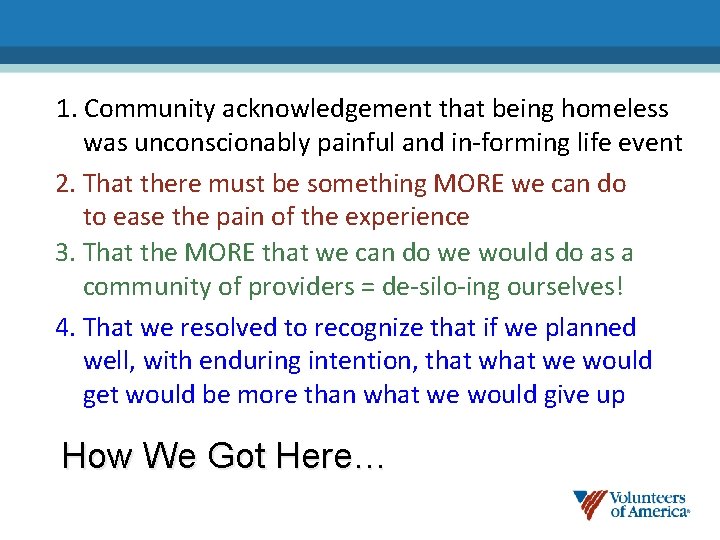 1. Community acknowledgement that being homeless was unconscionably painful and in-forming life event

2. That there must be something MORE we can do to ease the pain of the experience

3. That the MORE that we can do we would do as a community of providers = de-silo-ing ourselves!

4. That we resolved to recognize that if we planned well, with enduring intention, that what we would get would be more than what we would give up

How We Got Here…

Volunteers of America®